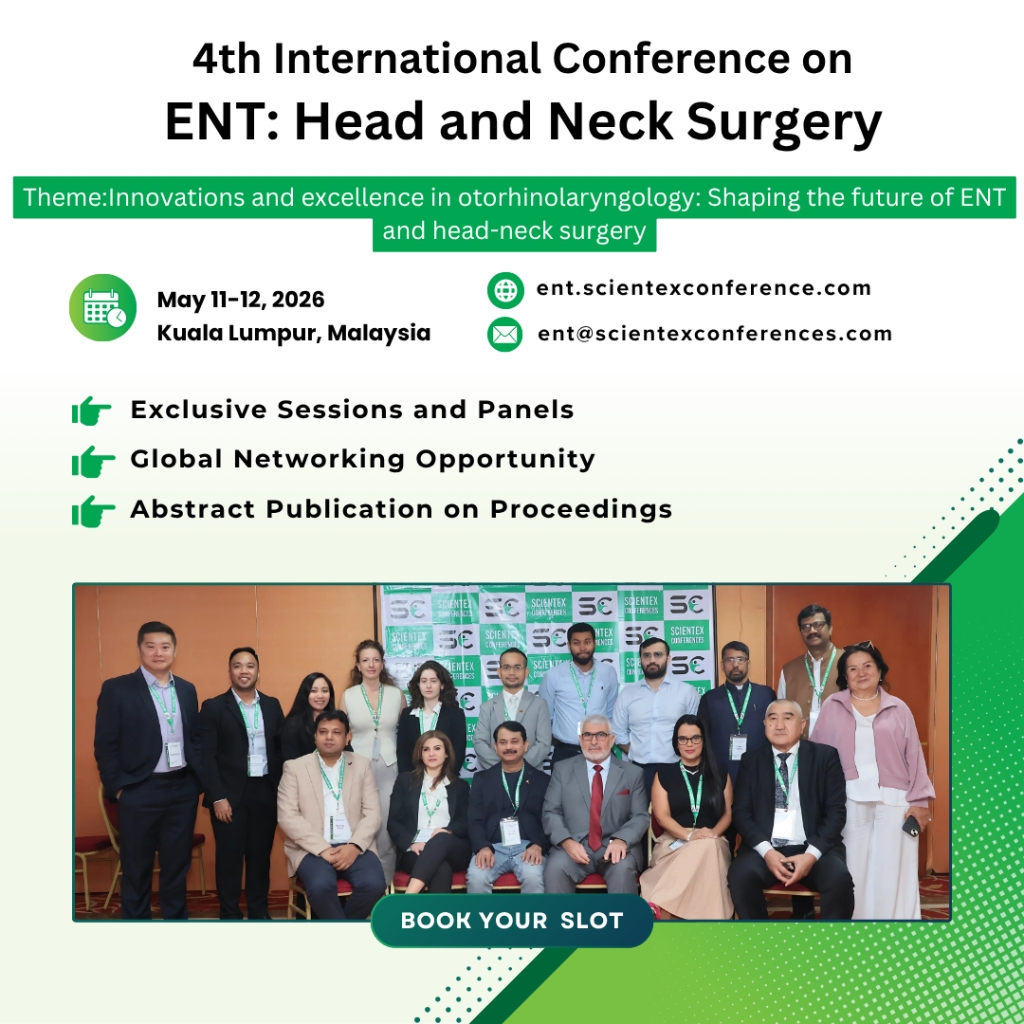 4th International Conference on
ENT: Head and Neck Surgery

Theme:Innovations and excellence in otorhinolaryngology: Shaping the future of ENT and head-neck surgery

May 11-12, 2026
Kuala Lumpur, Malaysia

ent.scientexconference.com
ent@scientexconferences.com

Exclusive Sessions and Panels
Global Networking Opportunity
Abstract Publication on Proceedings

SC SCIENTEX CONFERENCES

BOOK YOUR SLOT